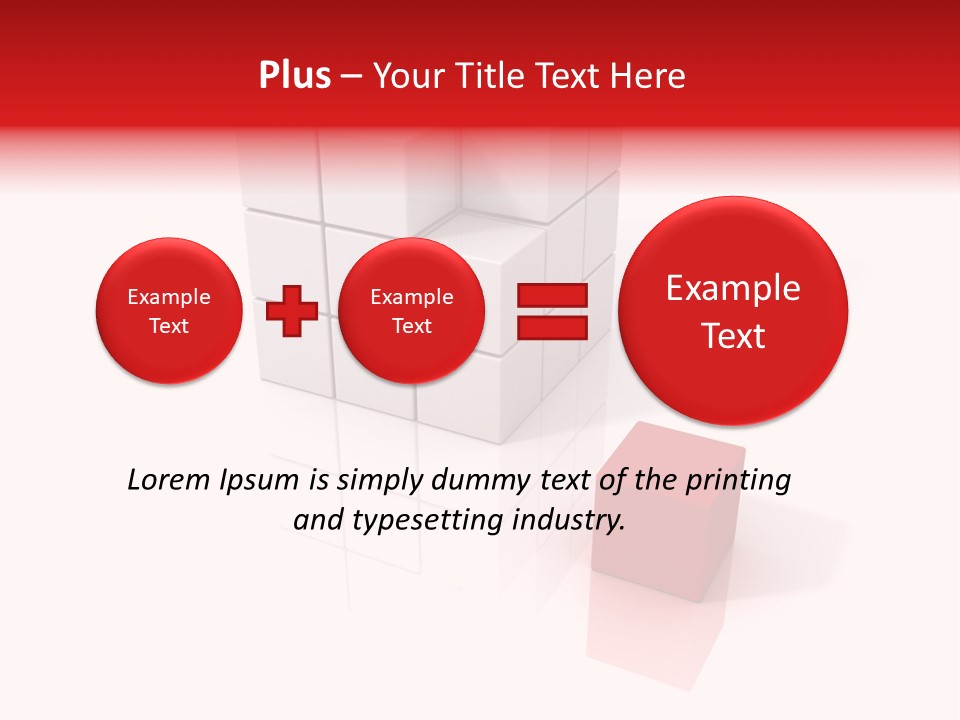 Plus – Your Title Text Here

Example Text

Example Text

Example Text

Lorem Ipsum is simply dummy text of the printing and typesetting industry.